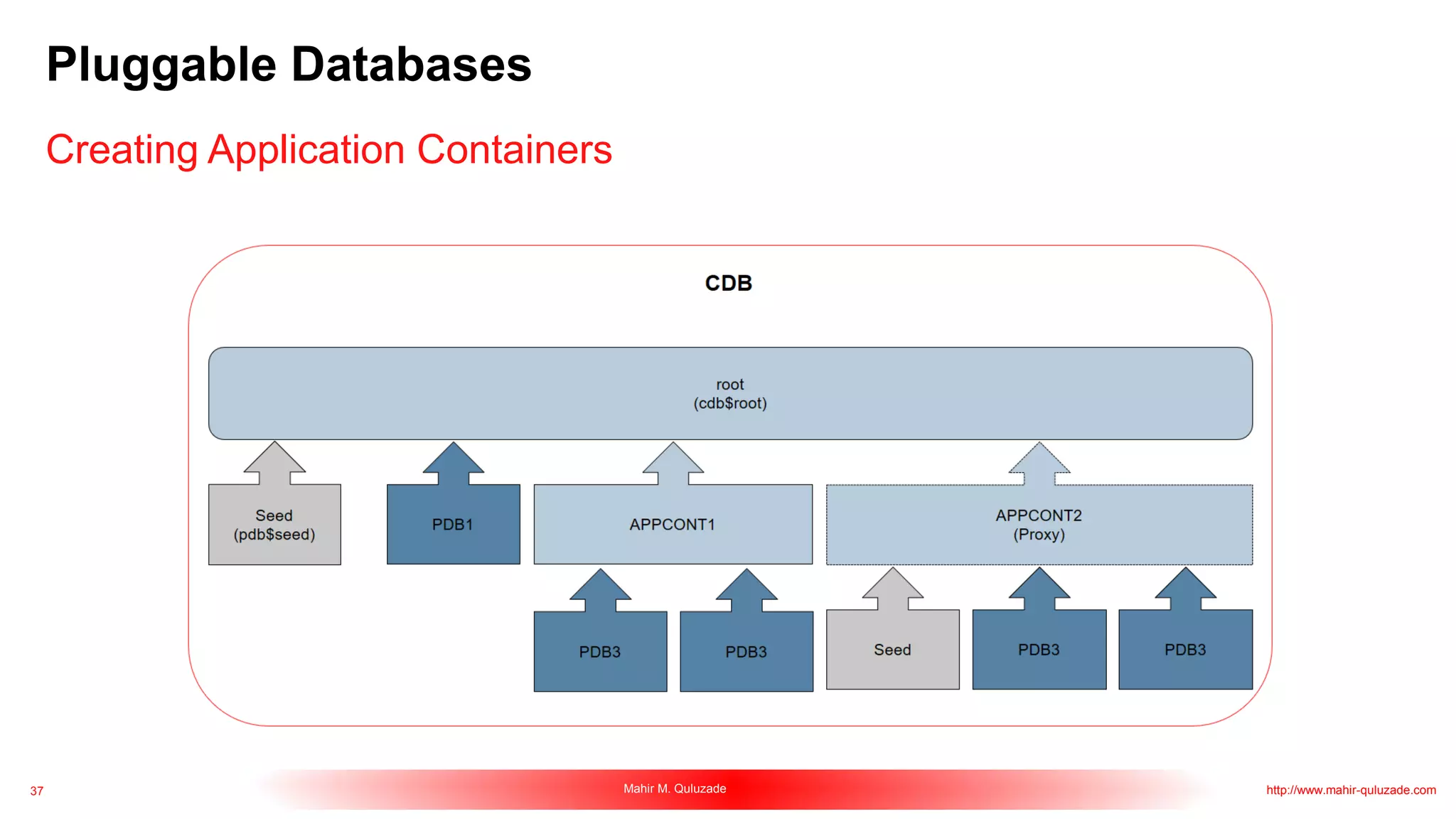 Pluggable Databases

Creating Application Containers

CDB

root
(cdb$root)

Seed
(pdb$seed)

PDB1

APPCONT1

APPCONT2
(Proxy)

PDB3

PDB3

Seed

PDB3

PDB3

37

Mahir M. Quluzade

http://www.mahir-quluzade.com